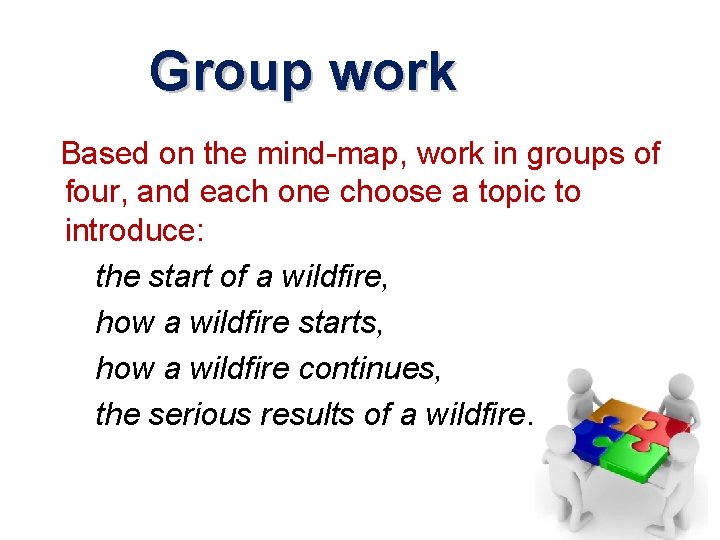 Group work

Based on the mind-map, work in groups of four, and each one choose a topic to introduce:

the start of a wildfire,

how a wildfire starts,

how a wildfire continues,

the serious results of a wildfire.